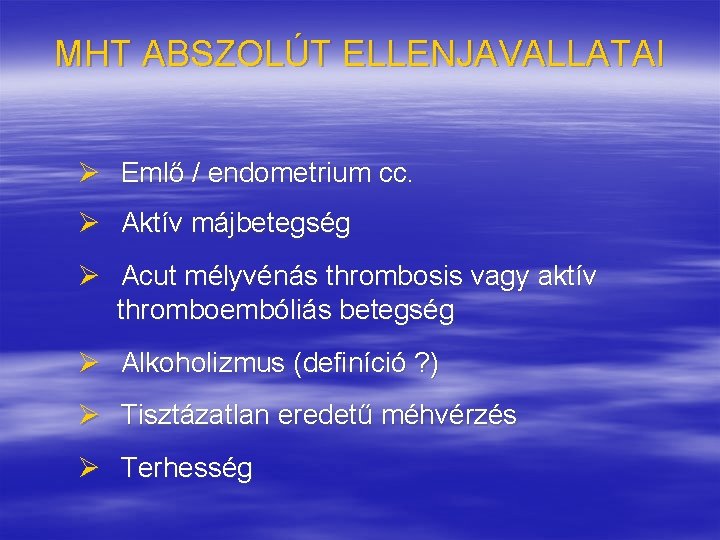 MHT ABSZOLÚT ELLENJAVALLATAI

➢ Emlő / endometrium cc.

➢ Aktív májbetegség

➢ Acut mélyvénás thrombosis vagy aktív thromboembóliás betegség

➢ Alkoholizmus (definíció ?)

➢ Tisztázatlan eredetű méhvérzés

➢ Terhesség